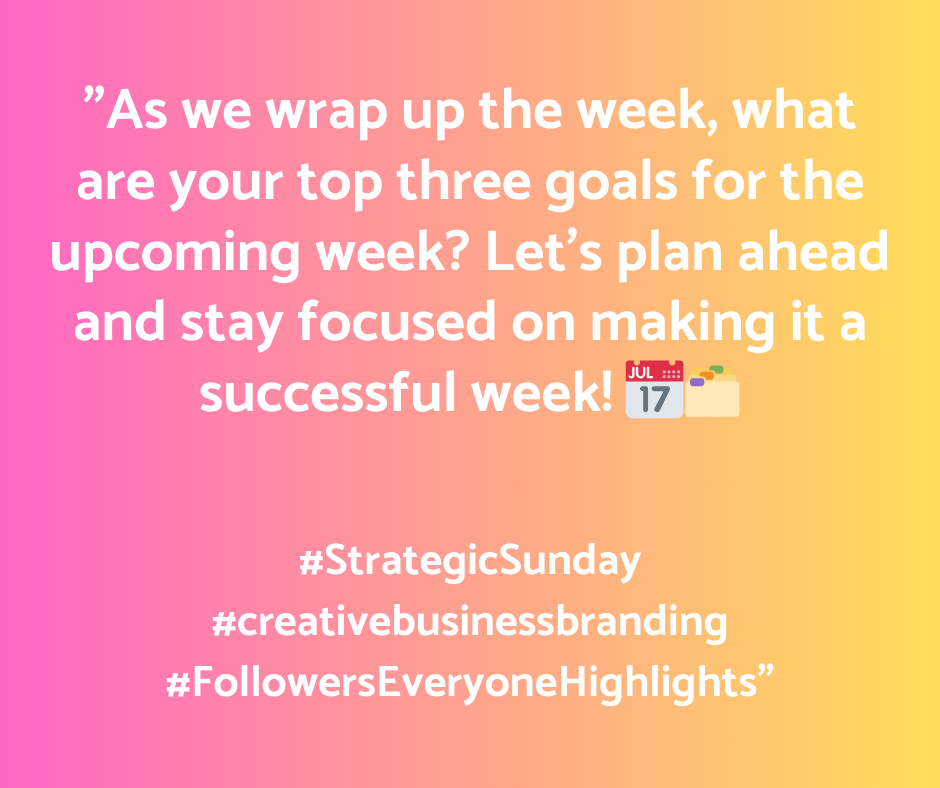 ”As we wrap up the week, what are your top three goals for the upcoming week? Let’s plan ahead and stay focused on making it a successful week! 📅🗂️

#StrategicSunday
#creativebusinessbranding
#FollowersEveryoneHighlights”